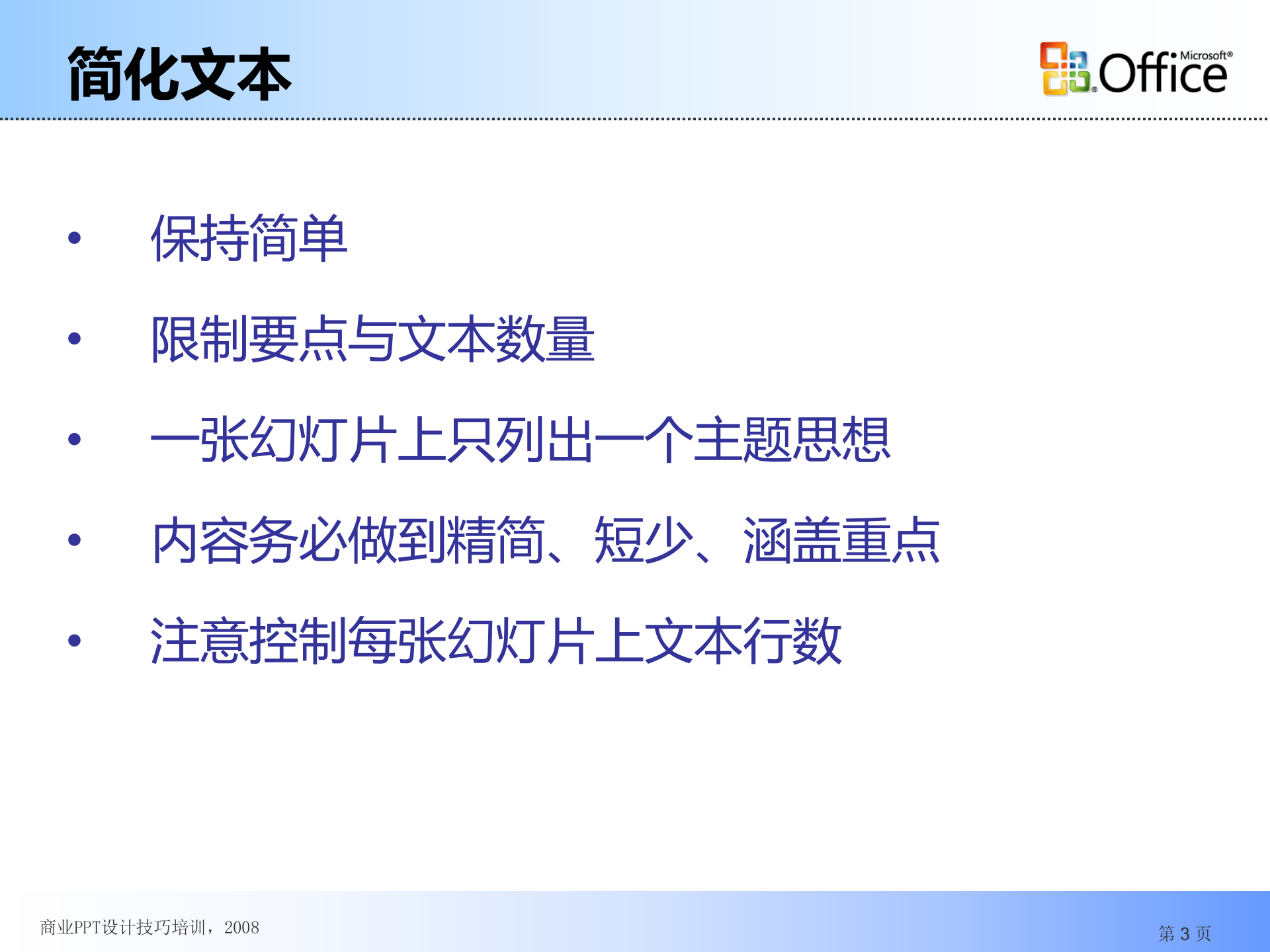 简化文本

Microsoft® Office

• 保持简单

• 限制要点与文本数量

• 一张幻灯片上只列出一个主题思想

• 内容务必做到精简、短少、涵盖重点

• 注意控制每张幻灯片上文本行数

商业PPT设计技巧培训，2008

第 3 页